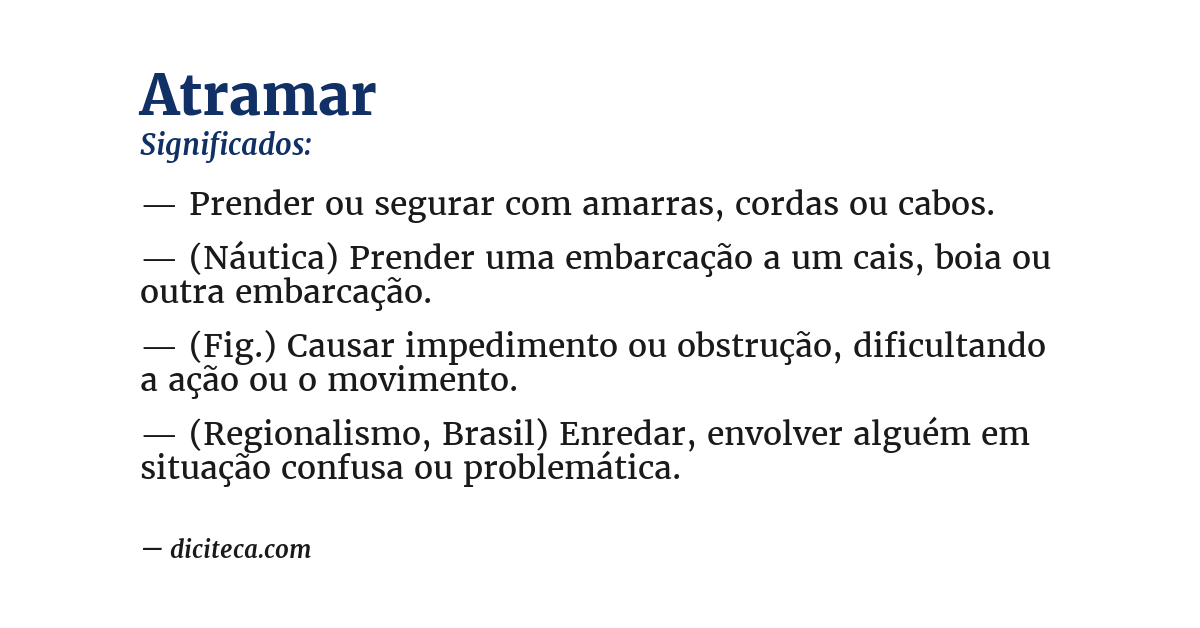 Atramar
Significados:

— Prender ou segurar com amarras, cordas ou cabos.

— (Náutica) Prender uma embarcação a um cais, boia ou outra embarcação.

— (Fig.) Causar impedimento ou obstrução, dificultando a ação ou o movimento.

— (Regionalismo, Brasil) Enredar, envolver alguém em situação confusa ou problemática.

— diciteca.com